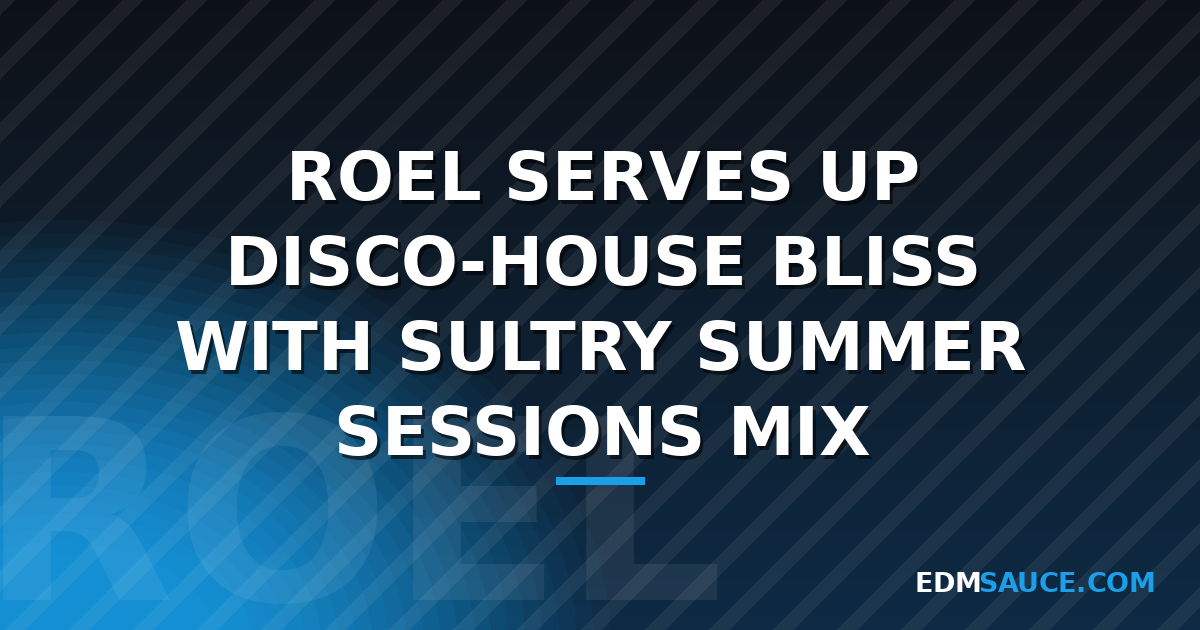 ROEL SERVES UP DISCO-HOUSE BLISS WITH SULTRY SUMMER SESSIONS MIX

EDMSAUCE.COM

ROEL